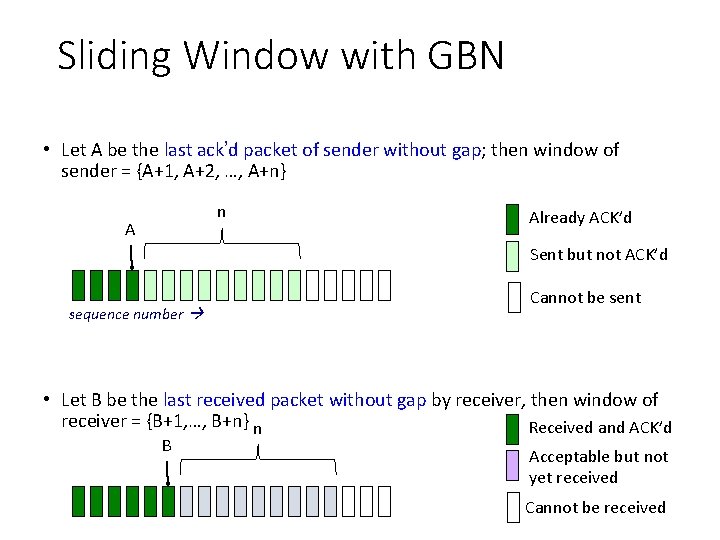 Sliding Window with GBN

• Let A be the last ack'd packet of sender without gap; then window of sender = {A+1, A+2, …, A+n}

n

A

sequence number →

Already ACK'd

Sent but not ACK'd

Cannot be sent

• Let B be the last received packet without gap by receiver, then window of receiver = {B+1,…, B+n}

n

B

Received and ACK'd

Acceptable but not yet received

Cannot be received